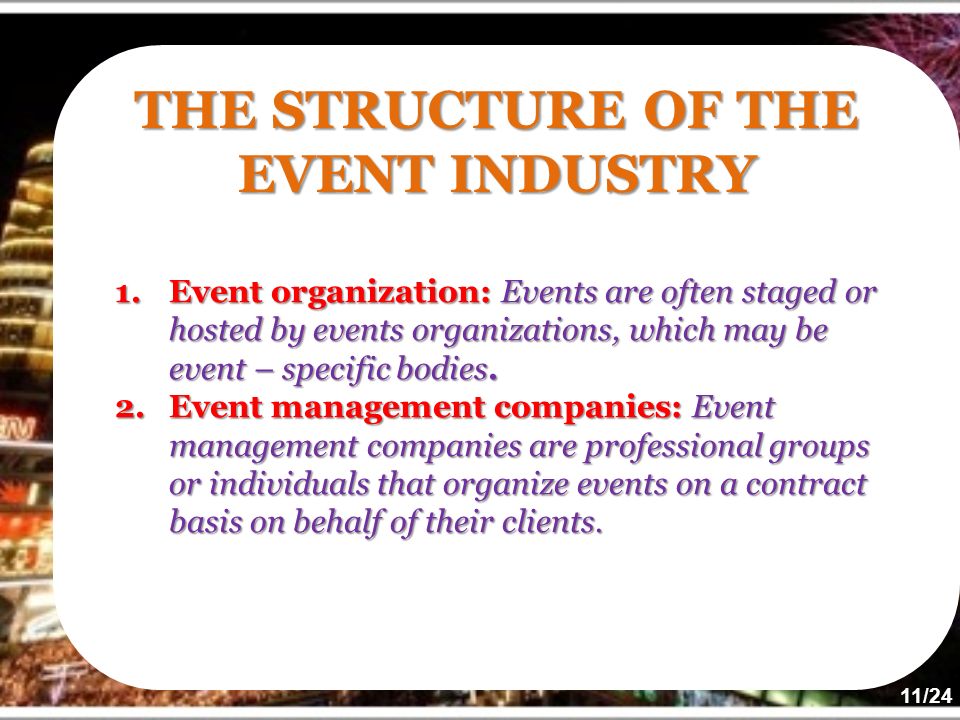 THE STRUCTURE OF THE EVENT INDUSTRY

1. Event organization: Events are often staged or hosted by events organizations, which may be event – specific bodies.
2. Event management companies: Event management companies are professional groups or individuals that organize events on a contract basis on behalf of their clients.

11/24